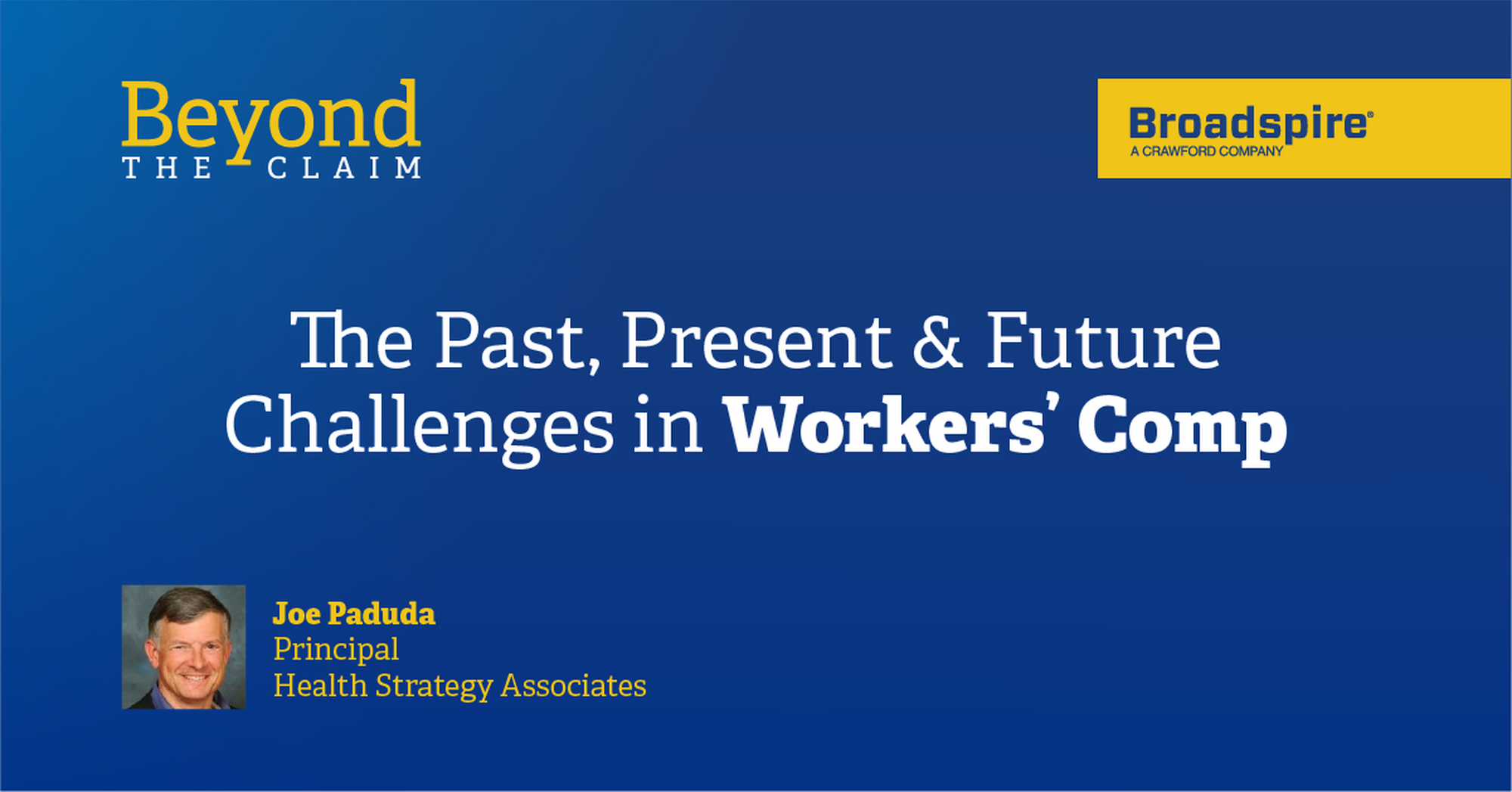 Beyond
THE CLAIM

Broadspire®
A CRAWFORD COMPANY

The Past, Present & Future Challenges in Workers' Comp

Joe Paduda
Principal
Health Strategy Associates